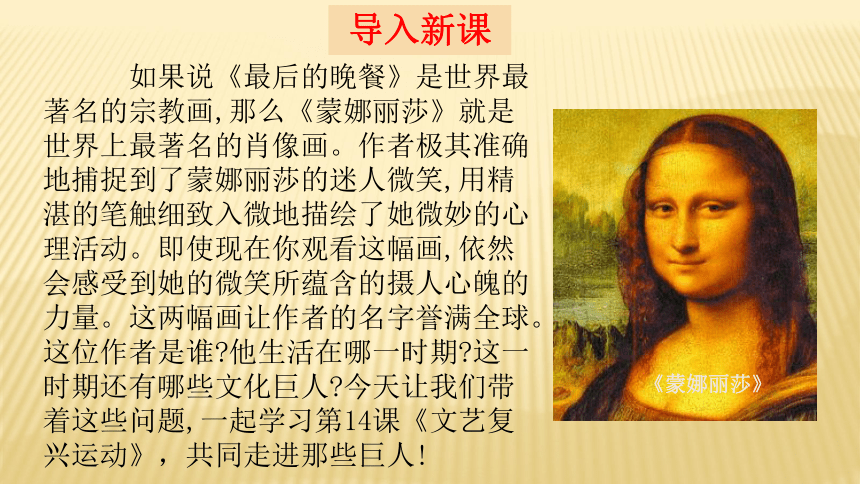 导入新课

如果说《最后的晚餐》是世界最著名的宗教画,那么《蒙娜丽莎》就是世界上最著名的肖像画。作者极其准确地捕捉到了蒙娜丽莎的迷人微笑,用精湛的笔触细致入微地描绘了她微妙的心理活动。即使现在你观看这幅画,依然会感受到她的微笑所蕴含的摄人心魄的力量。这两幅画让作者的名字誉满全球。这位作者是谁?他生活在哪一时期?这一时期还有哪些文化巨人?今天让我们带着这些问题,一起学习第14课《文艺复兴运动》,共同走进那些巨人!

《蒙娜丽莎》